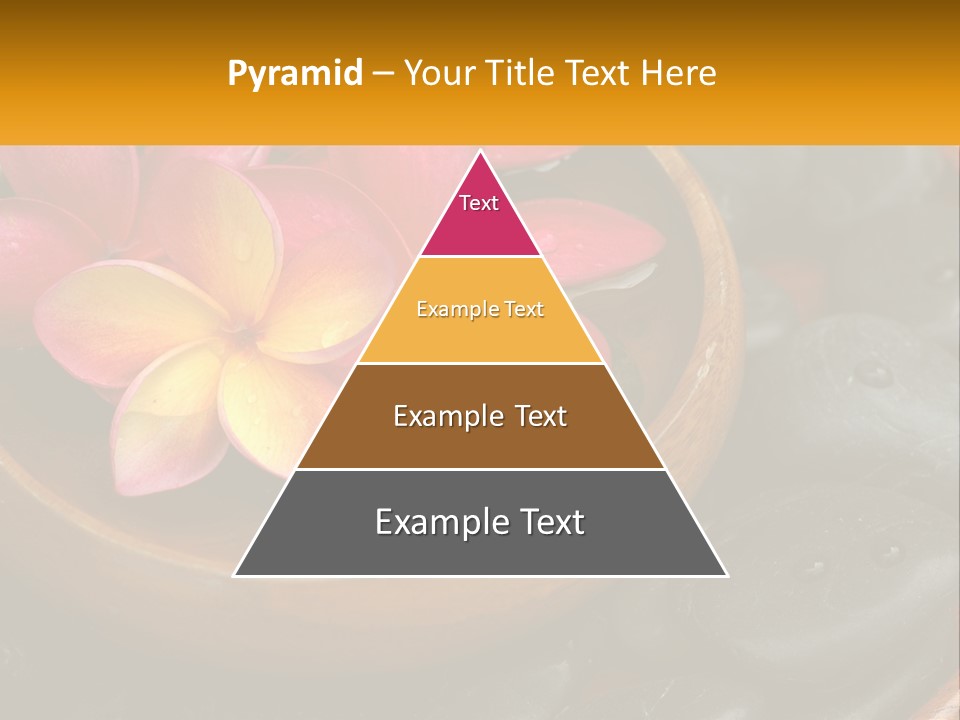 Pyramid – Your Title Text Here

Text

Example Text

Example Text

Example Text